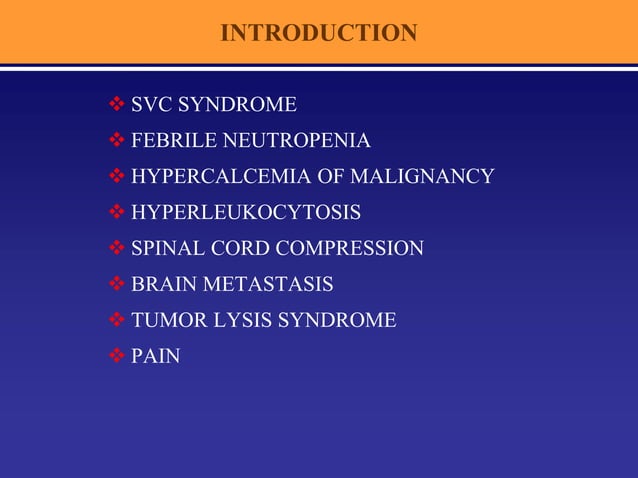 INTRODUCTION

❖ SVC SYNDROME
❖ FEBRILE NEUTROPENIA
❖ HYPERCALCEMIA OF MALIGNANCY
❖ HYPERLEUKOCYTOSIS
❖ SPINAL CORD COMPRESSION
❖ BRAIN METASTASIS
❖ TUMOR LYSIS SYNDROME
❖ PAIN